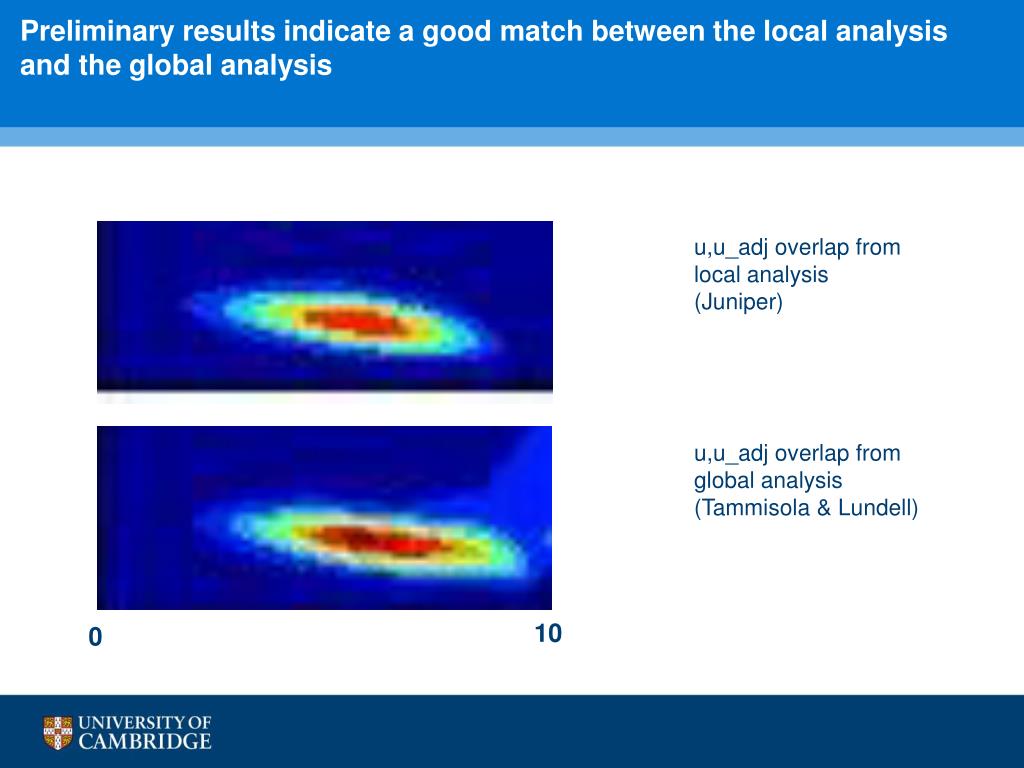 Preliminary results indicate a good match between the local analysis and the global analysis

u,u_adj overlap from local analysis (Juniper)

u,u_adj overlap from global analysis (Tammisola & Lundell)

0

10

UNIVERSITY OF CAMBRIDGE